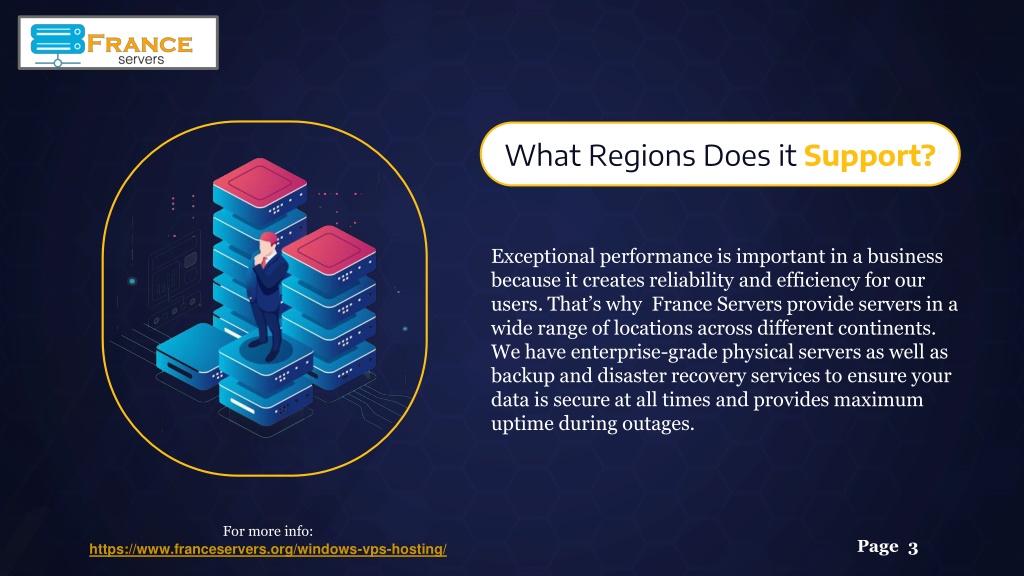 FRANCE
servers

What Regions Does it Support?

Exceptional performance is important in a business because it creates reliability and efficiency for our users. That's why  France Servers provide servers in a wide range of locations across different continents. We have enterprise-grade physical servers as well as backup and disaster recovery services to ensure your data is secure at all times and provides maximum uptime during outages.

For more info:
https://www.franceservers.org/windows-vps-hosting/

Page 3